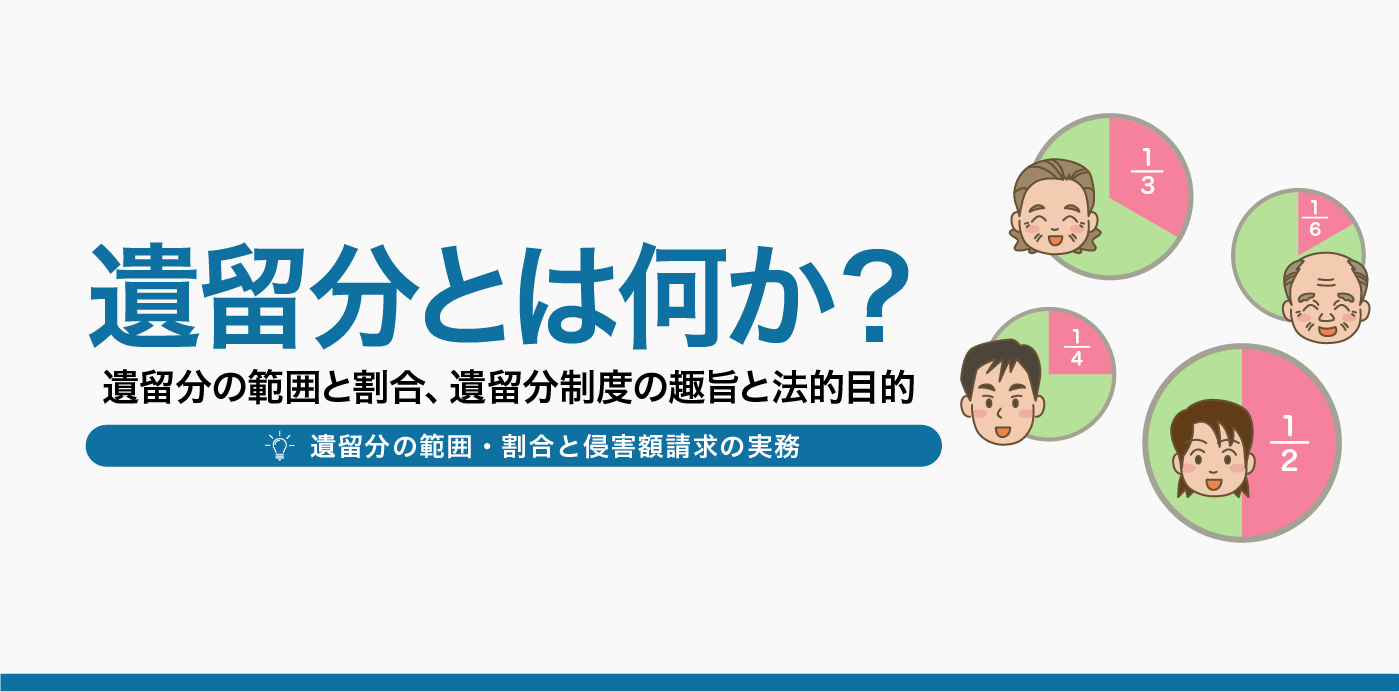 遺留分とは何か？

遺留分の範囲と割合、遺留分制度の趣旨と法的目的

遺留分の範囲・割合と侵害額請求の実務

$\frac{1}{3}$

$\frac{1}{6}$

$\frac{1}{4}$

$\frac{1}{2}$